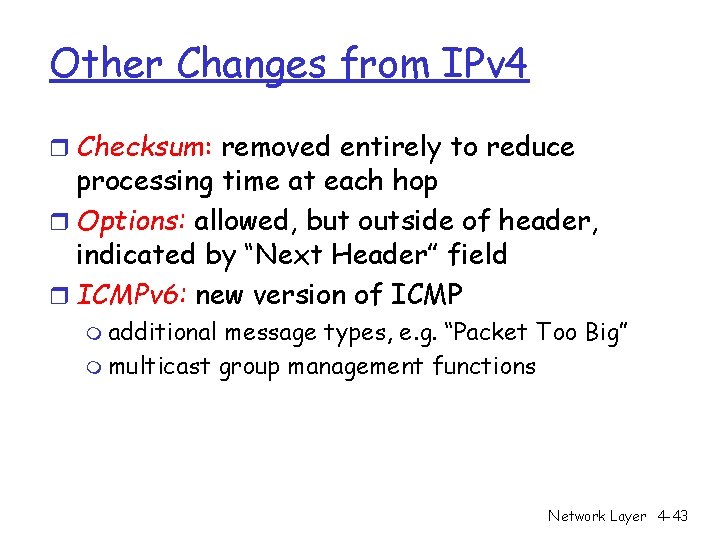 Other Changes from IPv4

Checksum: removed entirely to reduce processing time at each hop

Options: allowed, but outside of header, indicated by “Next Header” field

ICMPv6: new version of ICMP

additional message types, e.g. “Packet Too Big”

multicast group management functions

Network Layer 4-43